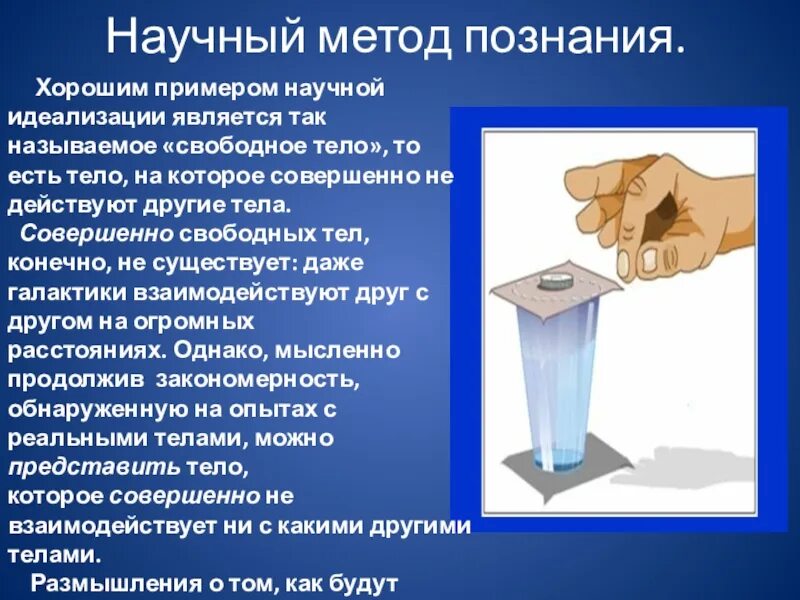 Научный метод познания.

Хорошим примером научной идеализации является так называемое «свободное тело», то есть тело, на которое совершенно не действуют другие тела.

Совершенно свободных тел, конечно, не существует: даже галактики взаимодействуют друг с другом на огромных расстояниях. Однако, мысленно продолжив закономерность, обнаруженную на опытах с реальными телами, можно представить тело, которое совершенно не взаимодействует ни с какими другими телами.

Размышления о том, как будут